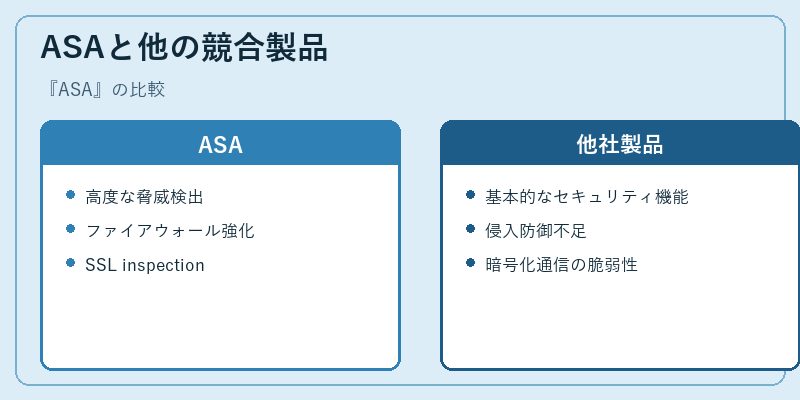 ASAと他の競合製品

『ASA』の比較

ASA

- 高度な脅威検出
- ファイアウォール強化
- SSL inspection

他社製品

- 基本的なセキュリティ機能
- 侵入防御不足
- 暗号化通信の脆弱性